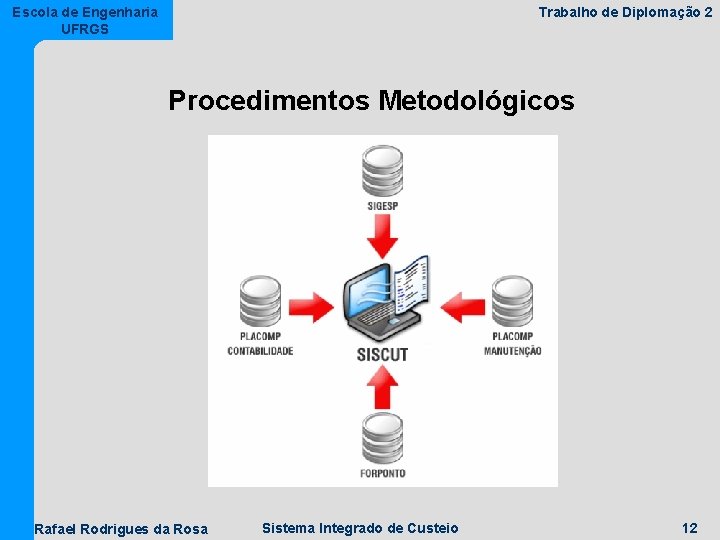 Escola de Engenharia
UFRGS

Trabalho de Diplomação 2

Procedimentos Metodológicos

SIGESP

PLACOMP
CONTABILIDADE

SISCUT

PLACOMP
MANUTENÇÃO

FORPONTO

Rafael Rodrigues da Rosa

Sistema Integrado de Custeio

12